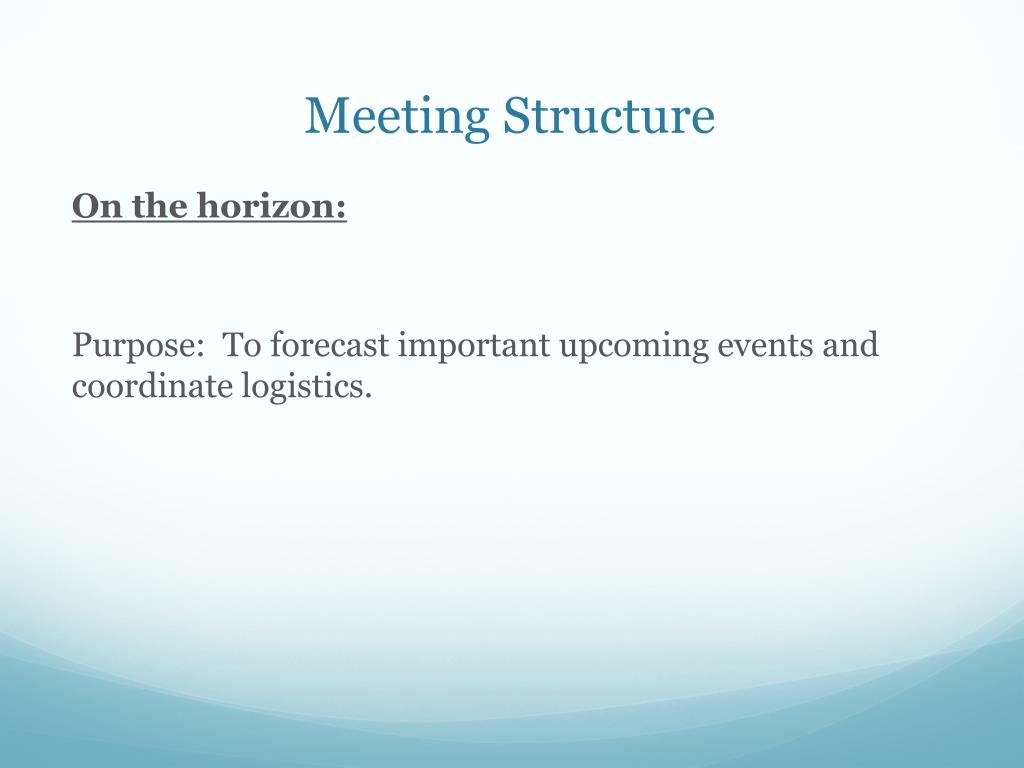 Meeting Structure

On the horizon:

Purpose: To forecast important upcoming events and coordinate logistics.